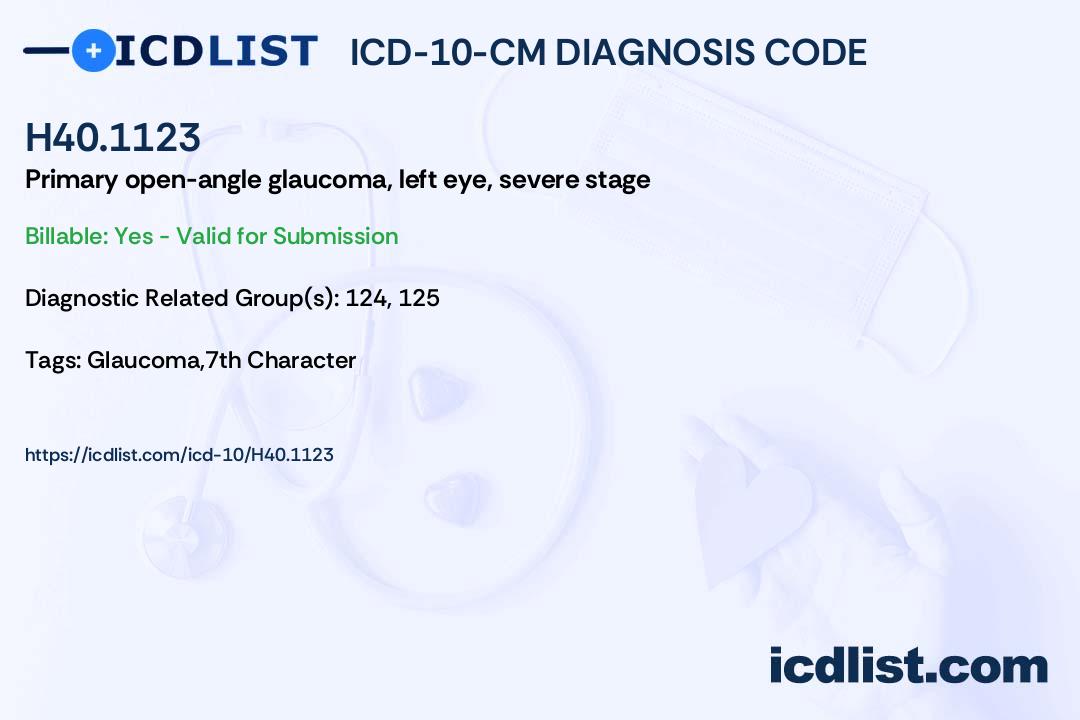 ICDLIST ICD-10-CM DIAGNOSIS CODE

H40.1123

Primary open-angle glaucoma, left eye, severe stage

Billable: Yes - Valid for Submission

Diagnostic Related Group(s): 124, 125

Tags: Glaucoma,7th Character

https://icdlist.com/icd-10/H40.1123

icdlist.com